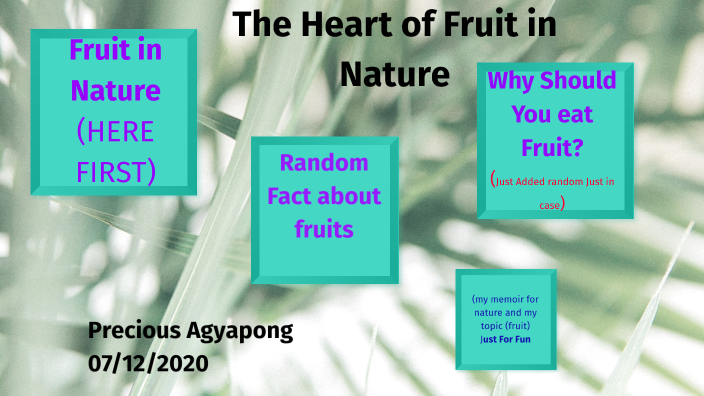 The Heart of Fruit in Nature

Fruit in Nature (HERE FIRST)

Random Fact about fruits

Why Should You eat Fruit? (Just Added random Just in case)

(my memoir for nature and my topic (fruit) Just For Fun

Precious Agyapong
07/12/2020